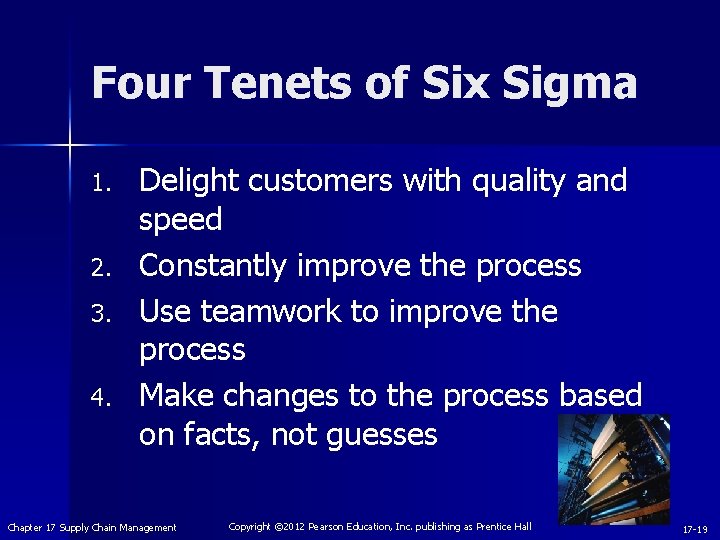 Four Tenets of Six Sigma

1. Delight customers with quality and speed
2. Constantly improve the process
3. Use teamwork to improve the process
4. Make changes to the process based on facts, not guesses

Chapter 17 Supply Chain Management Copyright ©2012 Pearson Education, Inc. publishing as Prentice Hall 17-19